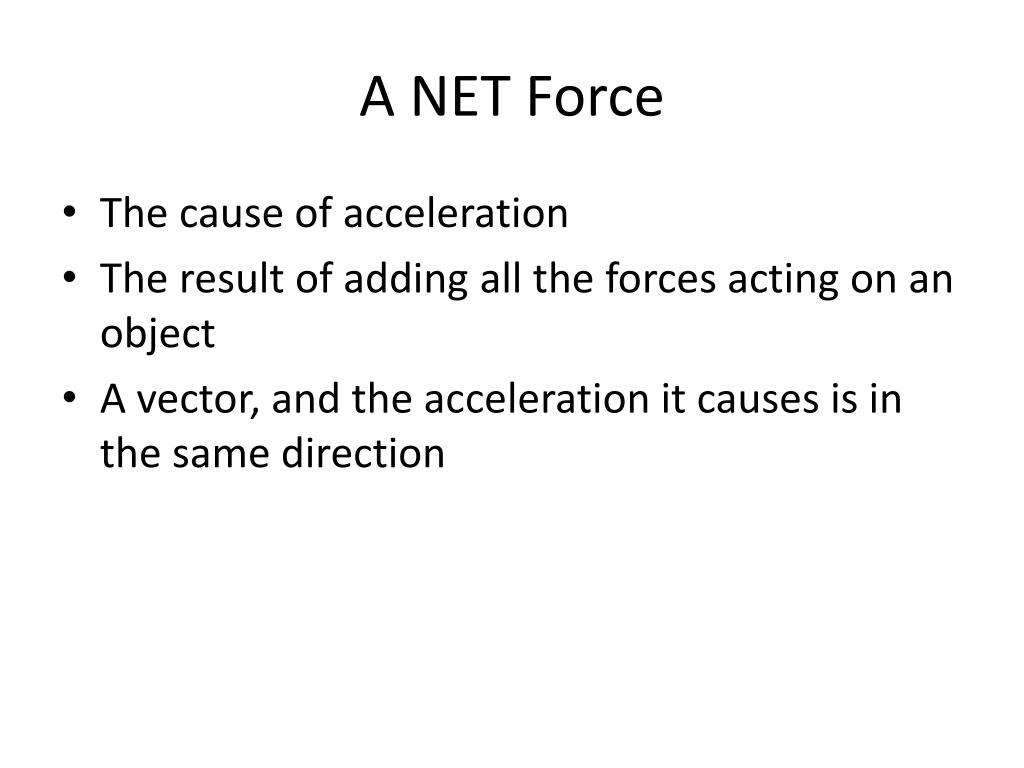 A NET Force

• The cause of acceleration
• The result of adding all the forces acting on an object
• A vector, and the acceleration it causes is in the same direction